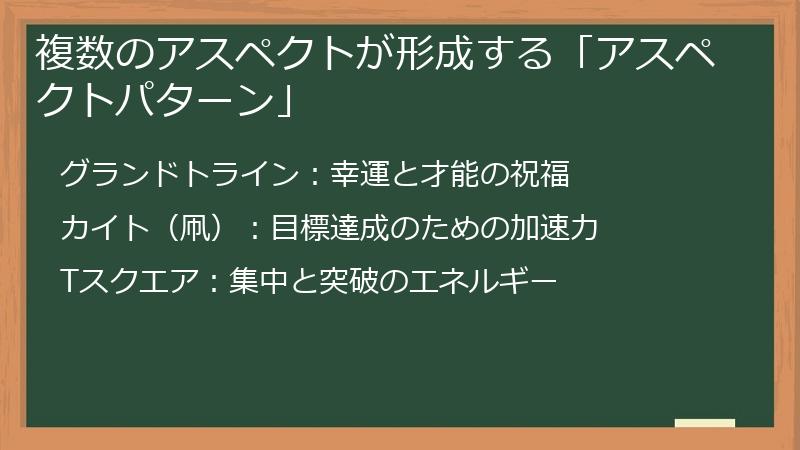 複数のアスペクトが形成する「アスペクトパターン」

グランドトライン：幸運と才能の祝福

カイト（凧）：目標達成のための加速力

Tスクエア：集中と突破のエネルギー